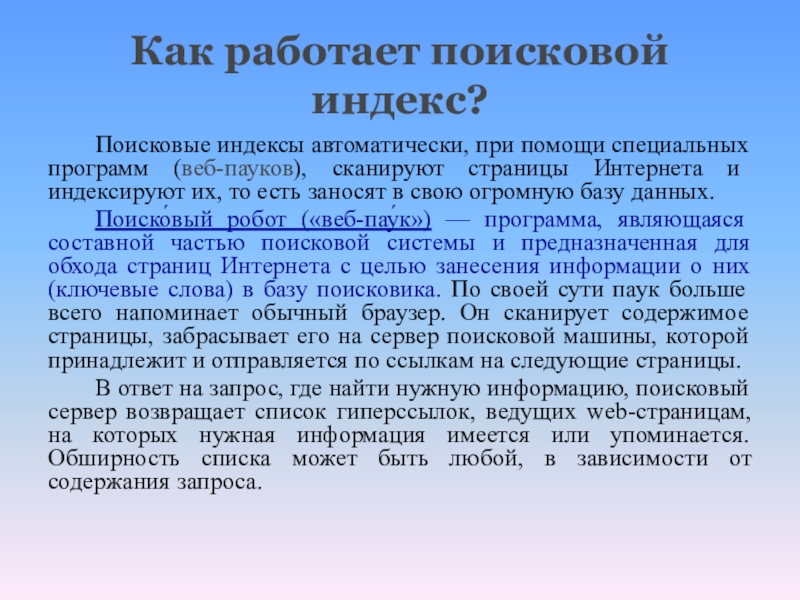 Как работает поисковой индекс?

Поисковые индексы автоматически, при помощи специальных программ (веб-пауков), сканируют страницы Интернета и индексируют их, то есть заносят в свою огромную базу данных.

Поиско́вый робот («веб-пау́к») — программа, являющаяся составной частью поисковой системы и предназначенная для обхода страниц Интернета с целью занесения информации о них (ключевые слова) в базу поисковика. По своей сути паук больше всего напоминает обычный браузер. Он сканирует содержимое страницы, забрасывает его на сервер поисковой машины, которой принадлежит и отправляется по ссылкам на следующие страницы.

В ответ на запрос, где найти нужную информацию, поисковый сервер возвращает список гиперссылок, ведущих web-страницам, на которых нужная информация имеется или упоминается. Обширность списка может быть любой, в зависимости от содержания запроса.